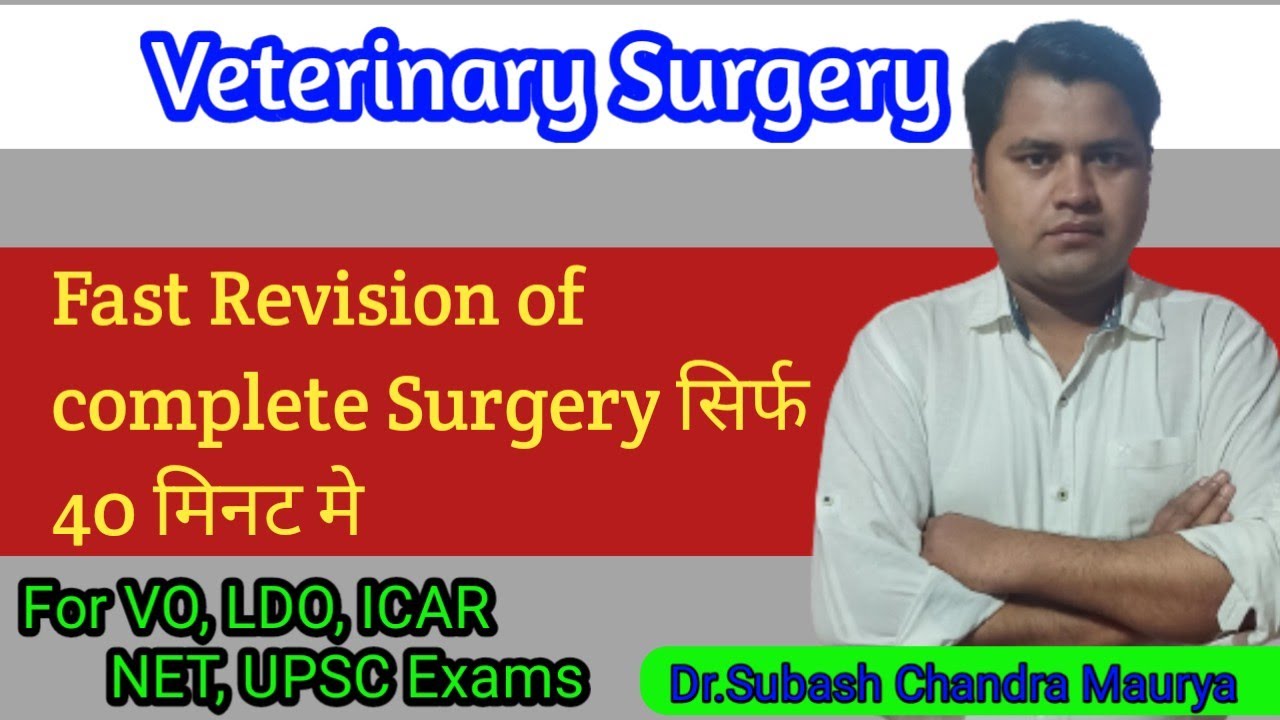 Veterinary Surgery

Fast Revision of complete Surgery सिर्फ 40 मिनट मे

For VO, LDO, ICAR NET, UPSC Exams

Dr.Subash Chandra Maurya